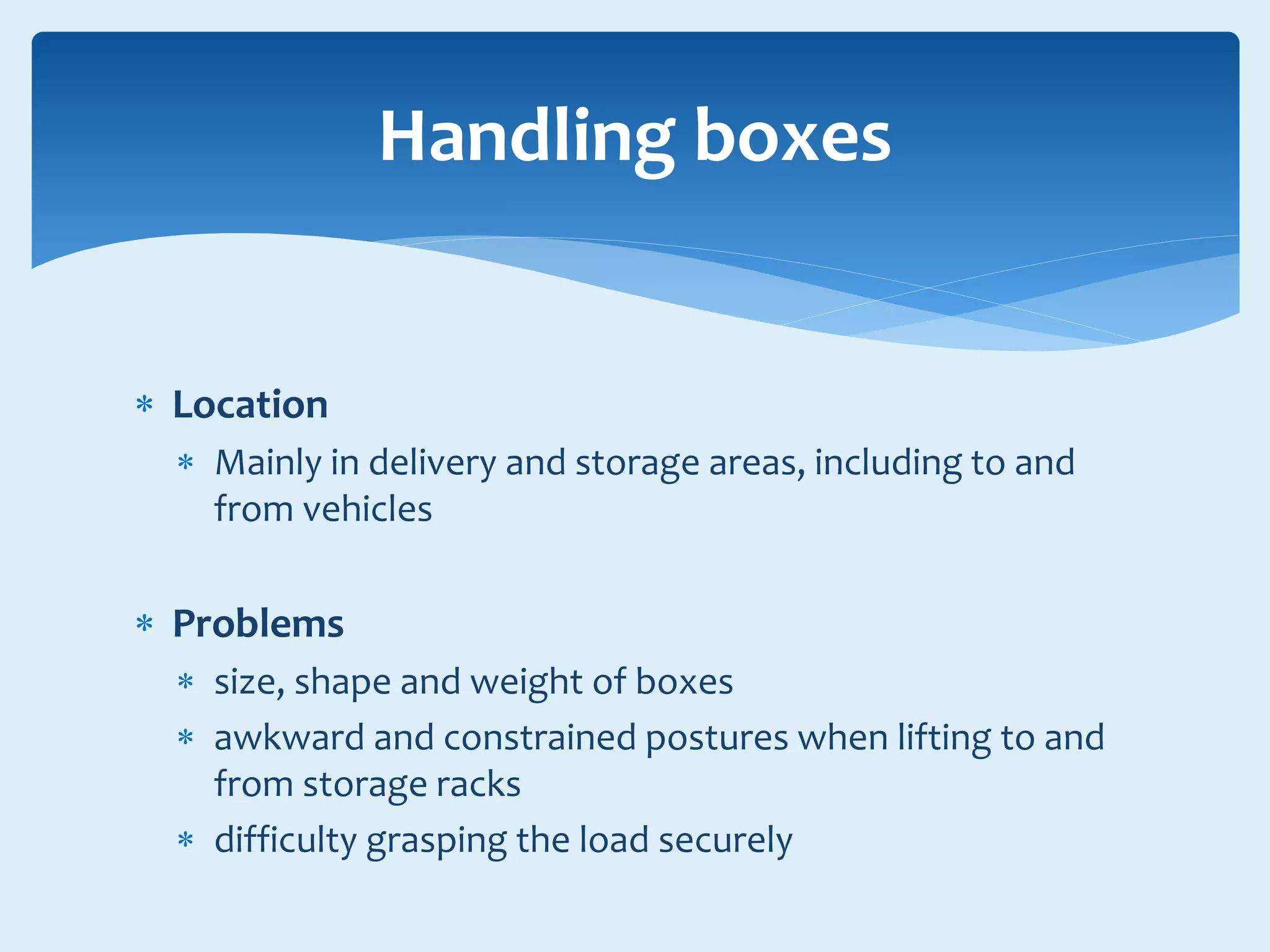 Handling boxes

* Location
  * Mainly in delivery and storage areas, including to and from vehicles

* Problems
  * size, shape and weight of boxes
  * awkward and constrained postures when lifting to and from storage racks
  * difficulty grasping the load securely